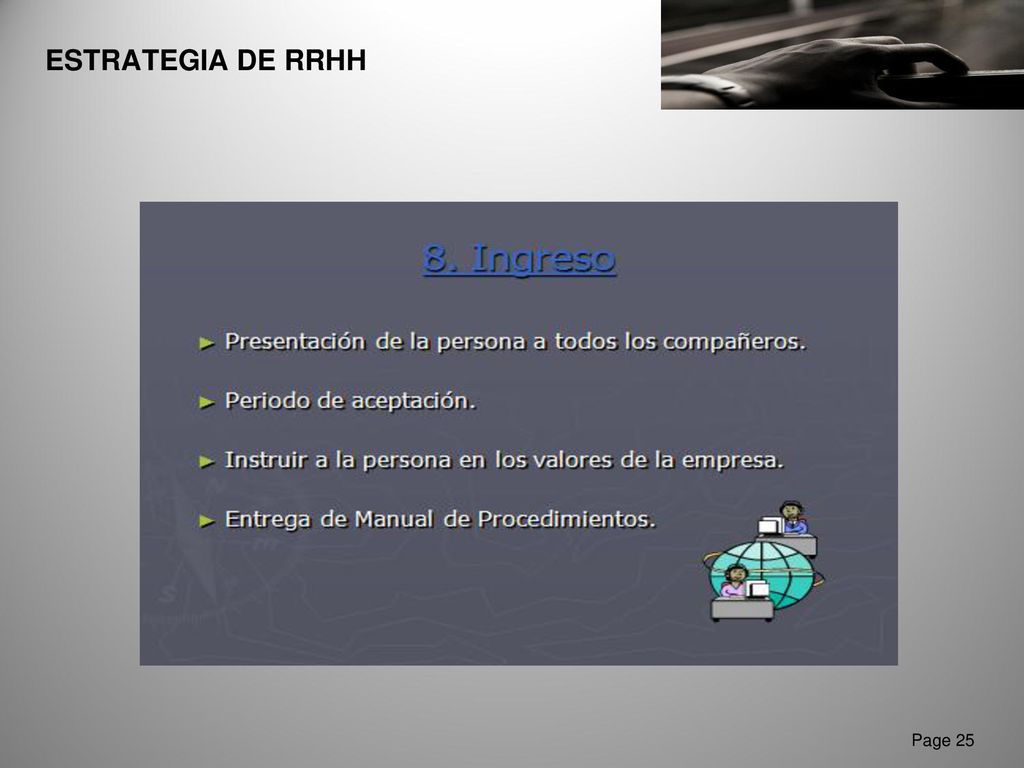 ESTRATEGIA DE RRHH

8. Ingreso

► Presentación de la persona a todos los compañeros.

► Periodo de aceptación.

► Instruir a la persona en los valores de la empresa.

► Entrega de Manual de Procedimientos.

Page 25